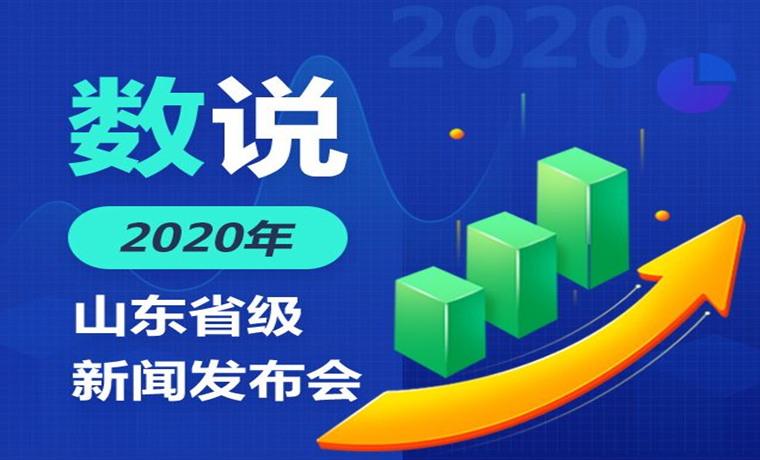 2020

数说

2020年

山东省级
新闻发布会